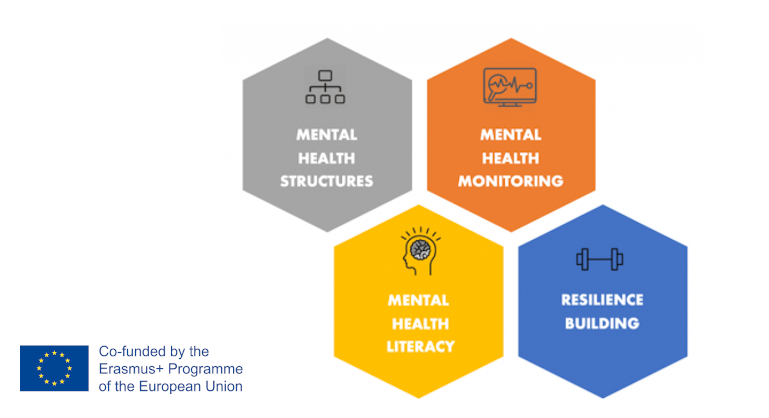 MENTAL HEALTH STRUCTURES

MENTAL HEALTH MONITORING

MENTAL HEALTH LITERACY

RESILIENCE BUILDING

Co-funded by the Erasmus+ Programme of the European Union